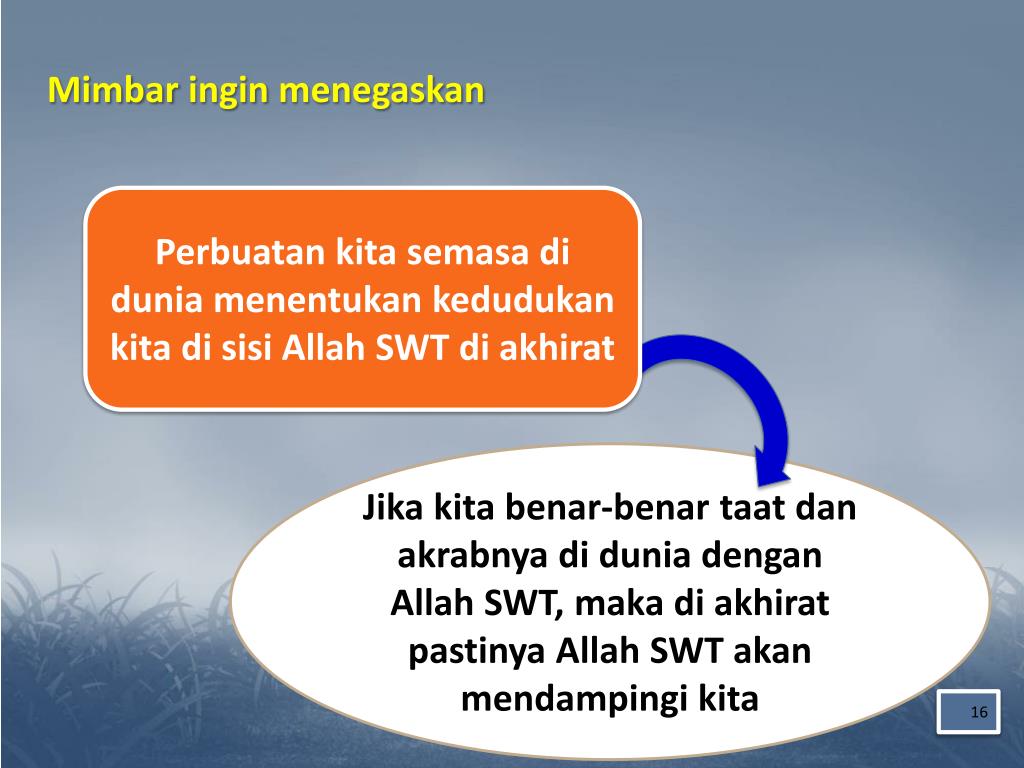 Mimbar ingin menegaskan

Perbuatan kita semasa di dunia menentukan kedudukan kita di sisi Allah SWT di akhirat

Jika kita benar-benar taat dan akrabnya di dunia dengan Allah SWT, maka di akhirat pastinya Allah SWT akan mendampingi kita

16